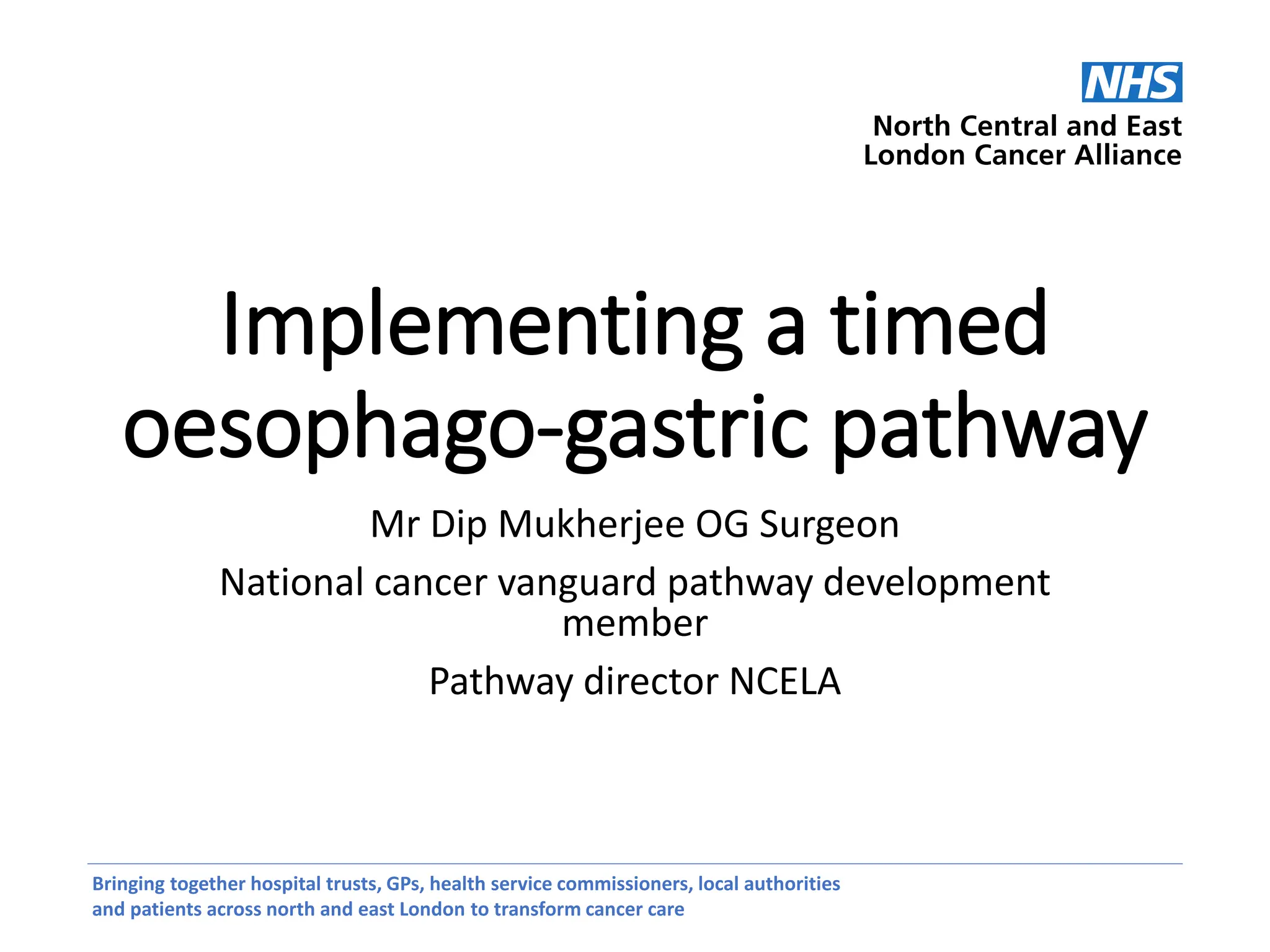 NHS
North Central and East London Cancer Alliance

Implementing a timed oesophago-gastric pathway

Mr Dip Mukherjee OG Surgeon

National cancer vanguard pathway development member

Pathway director NCELA

Bringing together hospital trusts, GPs, health service commissioners, local authorities and patients across north and east London to transform cancer care